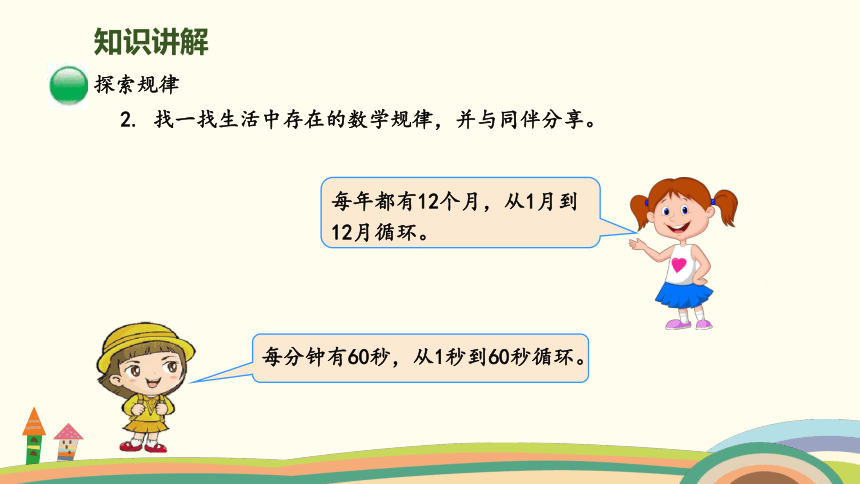 知识讲解

探索规律

2. 找一找生活中存在的数学规律，并与同伴分享。

每年都有12个月，从1月到12月循环。

每分钟有60秒，从1秒到60秒循环。